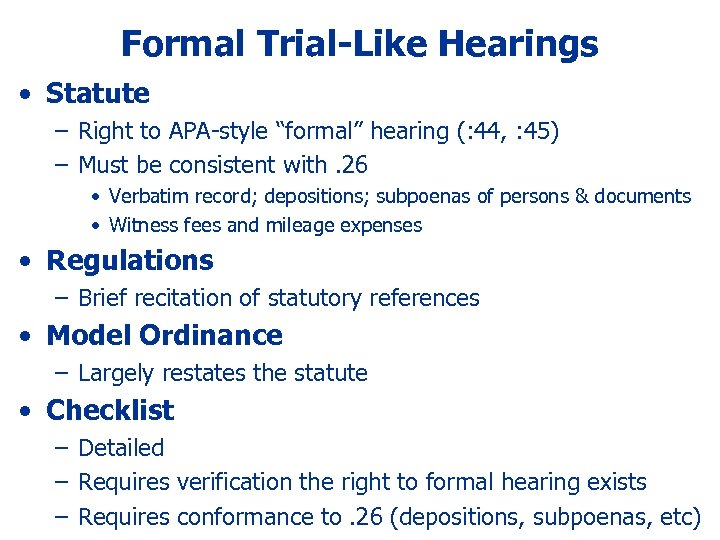 Formal Trial-Like Hearings

• Statute
– Right to APA-style “formal” hearing (:44, :45)
– Must be consistent with .26
• Verbatim record; depositions; subpoenas of persons & documents
• Witness fees and mileage expenses

• Regulations
– Brief recitation of statutory references

• Model Ordinance
– Largely restates the statute

• Checklist
– Detailed
– Requires verification the right to formal hearing exists
– Requires conformance to .26 (depositions, subpoenas, etc)